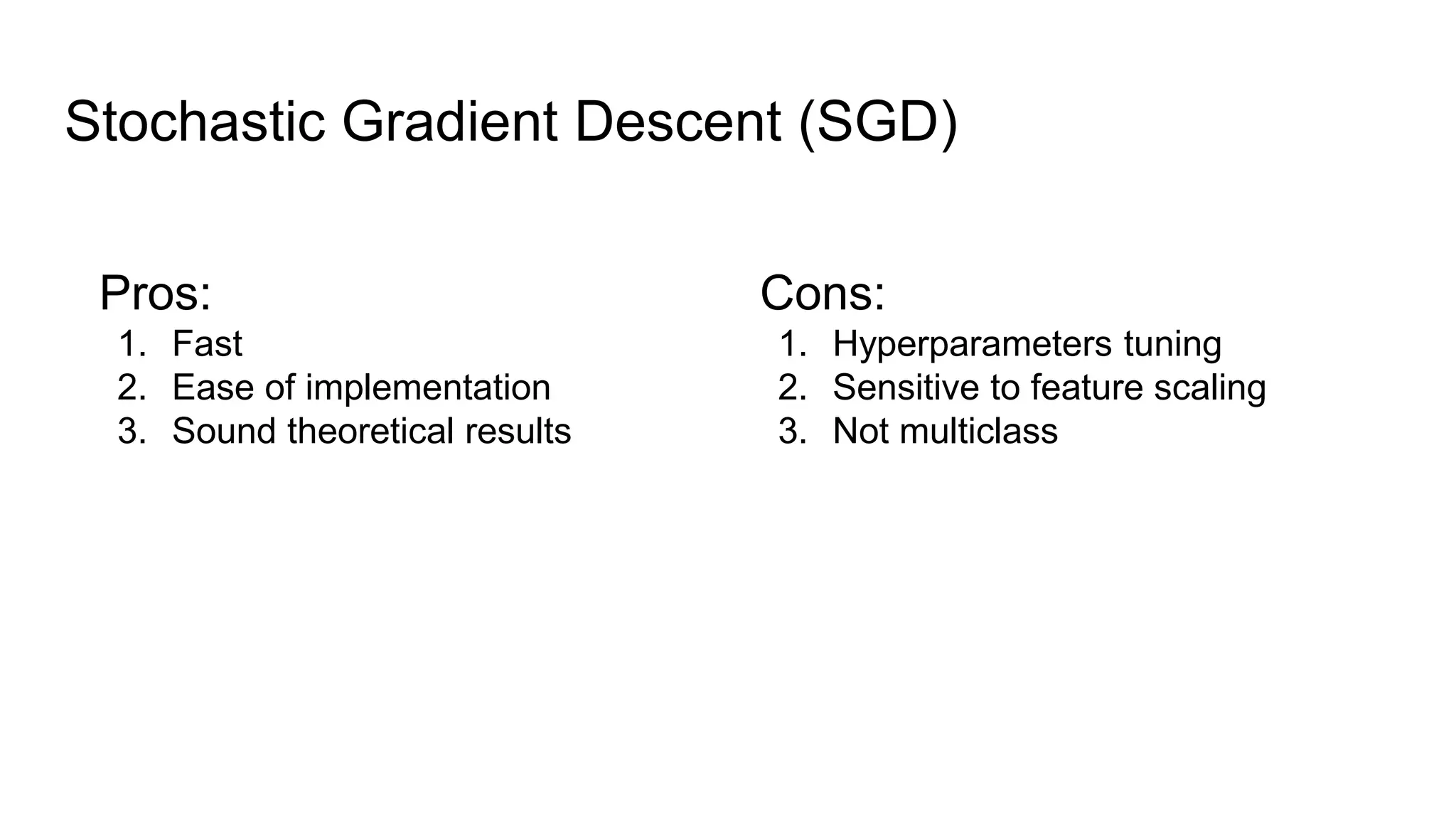 Stochastic Gradient Descent (SGD)

Pros:
1. Fast
2. Ease of implementation
3. Sound theoretical results

Cons:
1. Hyperparameters tuning
2. Sensitive to feature scaling
3. Not multiclass